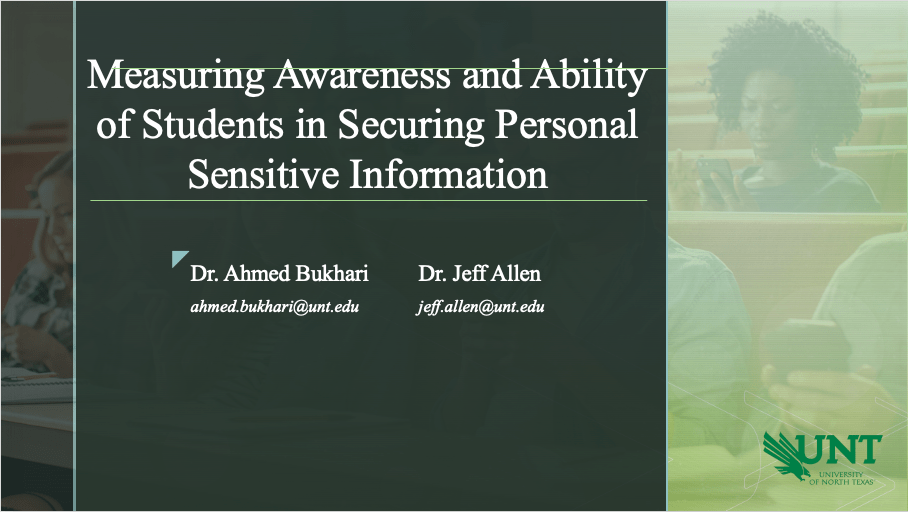 Measuring Awareness and Ability of Students in Securing Personal Sensitive Information

Dr. Ahmed Bukhari
ahmed.bukhari@unt.edu

Dr. Jeff Allen
jeff.allen@unt.edu

UNT
UNIVERSITY OF NORTH TEXAS